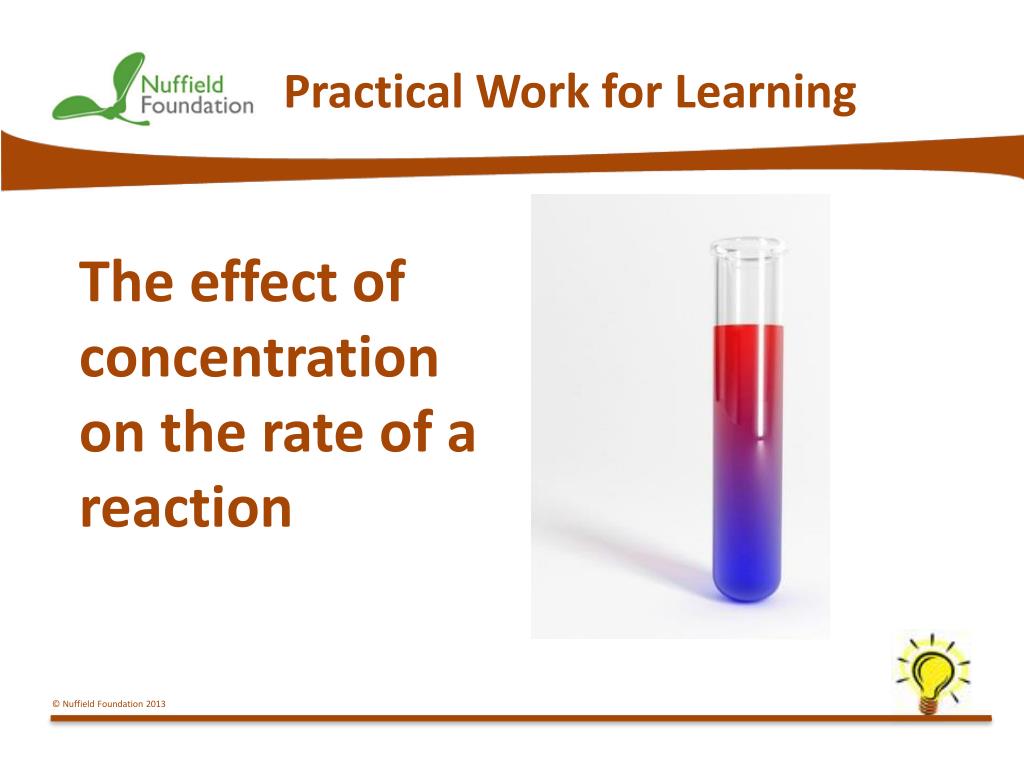 Nuffield Foundation

Practical Work for Learning

The effect of concentration on the rate of a reaction

© Nuffield Foundation 2013